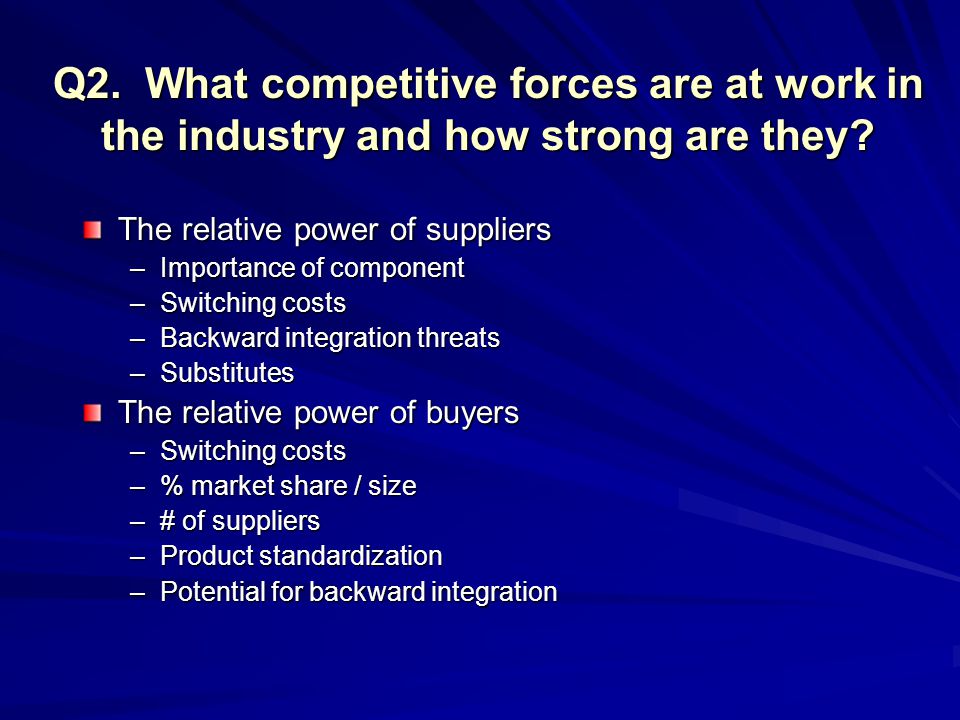 Q2. What competitive forces are at work in the industry and how strong are they?

The relative power of suppliers
– Importance of component
– Switching costs
– Backward integration threats
– Substitutes

The relative power of buyers
– Switching costs
– % market share / size
– # of suppliers
– Product standardization
– Potential for backward integration